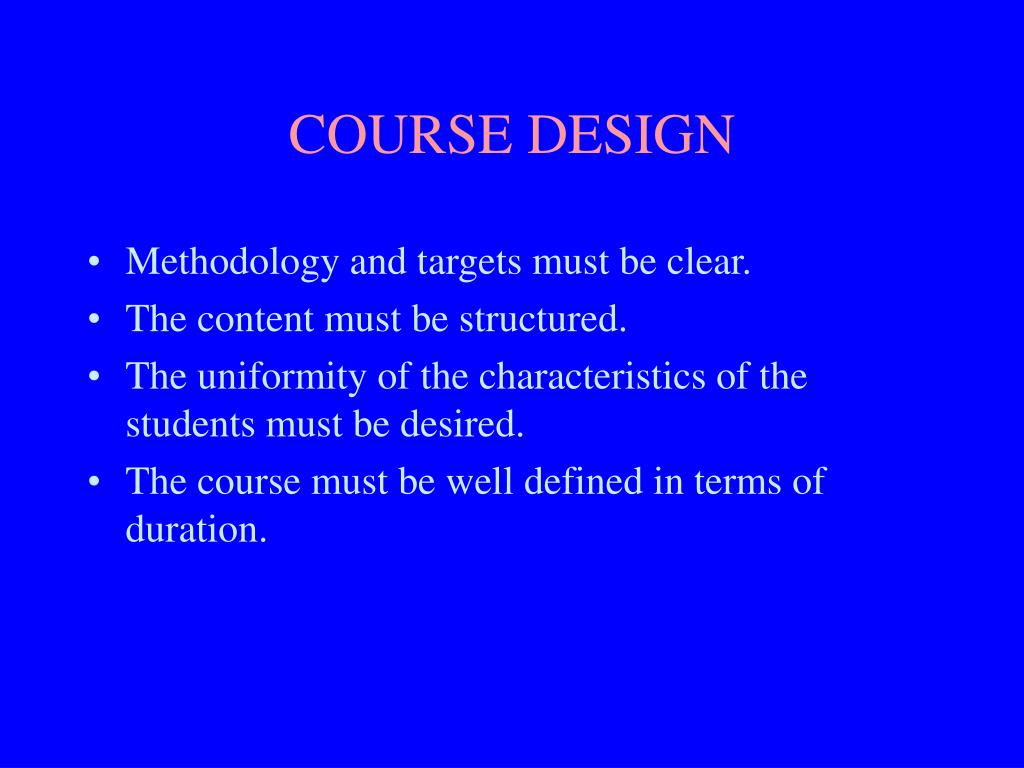 COURSE DESIGN

• Methodology and targets must be clear.
• The content must be structured.
• The uniformity of the characteristics of the students must be desired.
• The course must be well defined in terms of duration.